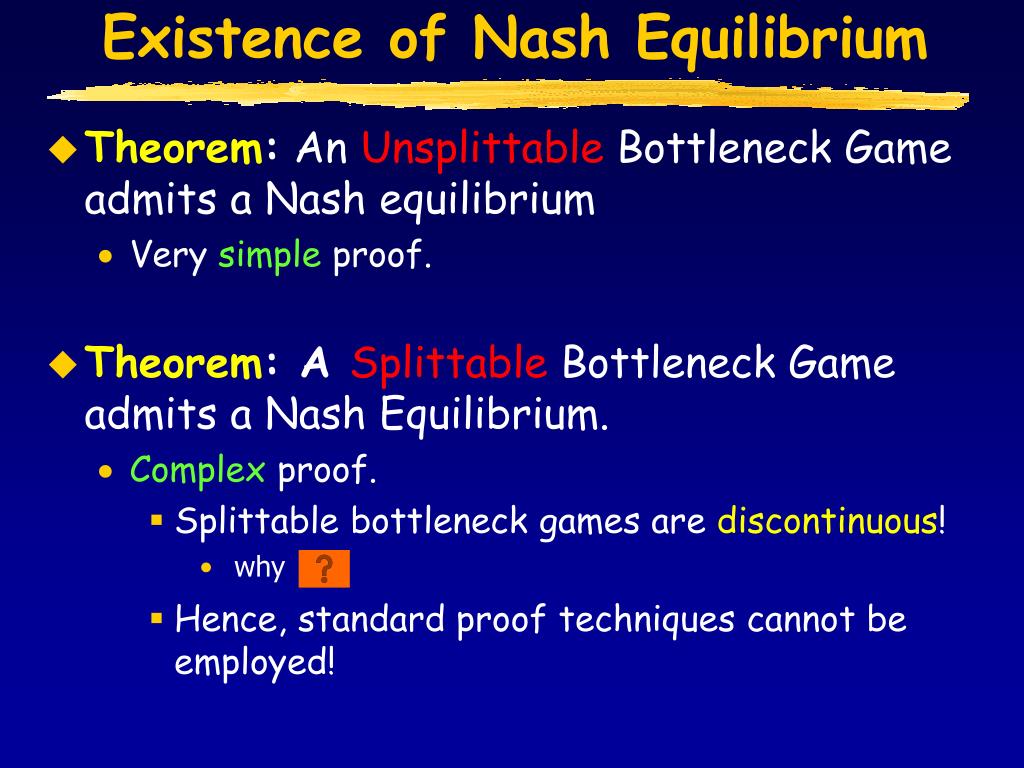 Existence of Nash Equilibrium

Theorem: An Unsplittable Bottleneck Game admits a Nash equilibrium

Very simple proof.

Theorem: A Splittable Bottleneck Game admits a Nash Equilibrium.

Complex proof.

Splittable bottleneck games are discontinuous!

why ?

Hence, standard proof techniques cannot be employed!